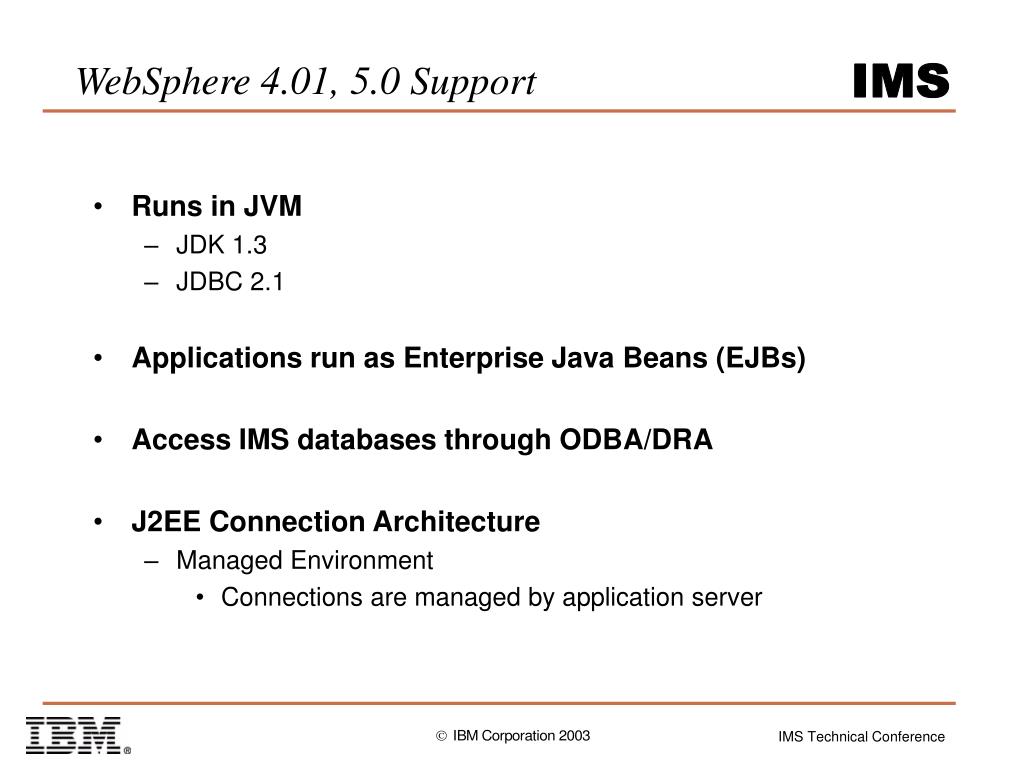 WebSphere 4.01, 5.0 Support

IMS

• Runs in JVM
 – JDK 1.3
 – JDBC 2.1

• Applications run as Enterprise Java Beans (EJBs)

• Access IMS databases through ODBA/DRA

• J2EE Connection Architecture
 – Managed Environment
  • Connections are managed by application server

IBM®

© IBM Corporation 2003

IMS Technical Conference